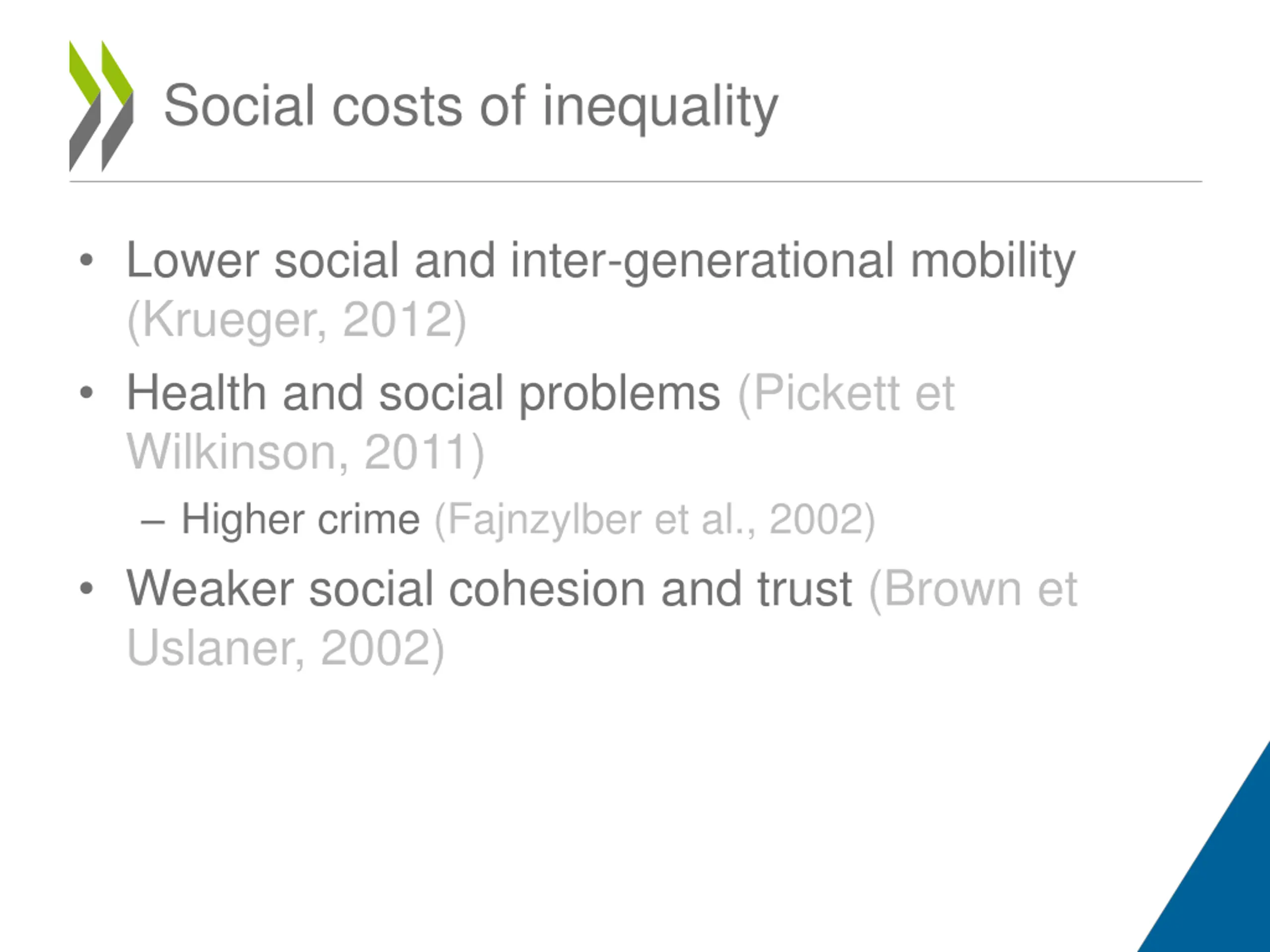 Social costs of inequality

• Lower social and inter-generational mobility (Krueger, 2012)

• Health and social problems (Pickett et Wilkinson, 2011)

– Higher crime (Fajnzylber et al., 2002)

• Weaker social cohesion and trust (Brown et Uslaner, 2002)